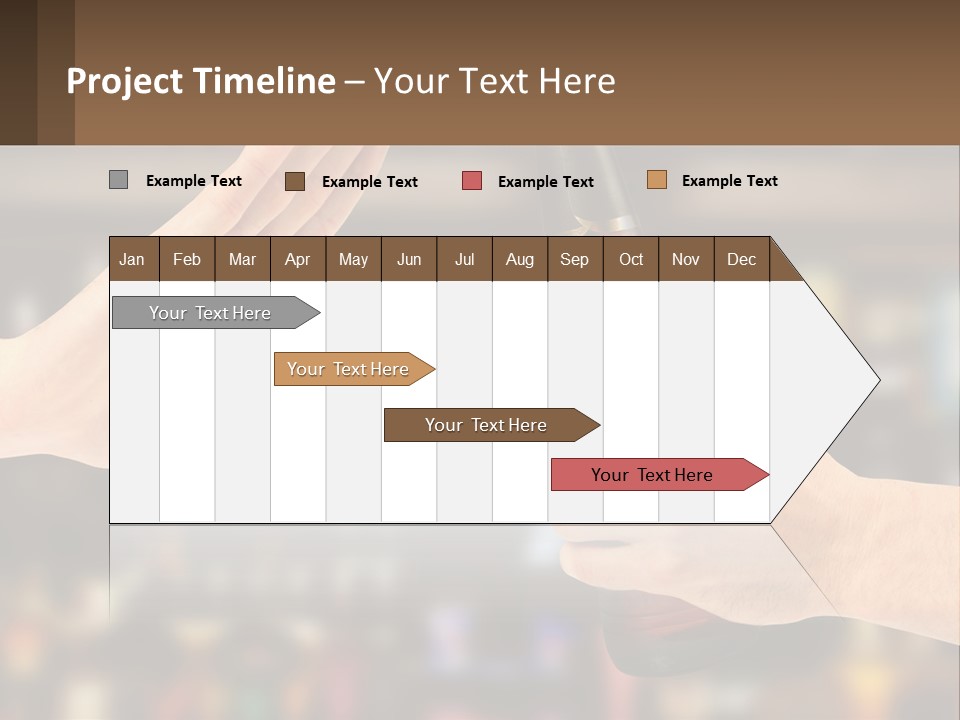 Project Timeline – Your Text Here

Example Text
Example Text
Example Text
Example Text

| Jan | Feb | Mar | Apr | May | Jun | Jul | Aug | Sep | Oct | Nov | Dec |
|---|---|---|---|---|---|---|---|---|---|---|---|

Your Text Here
Your Text Here
Your Text Here
Your Text Here